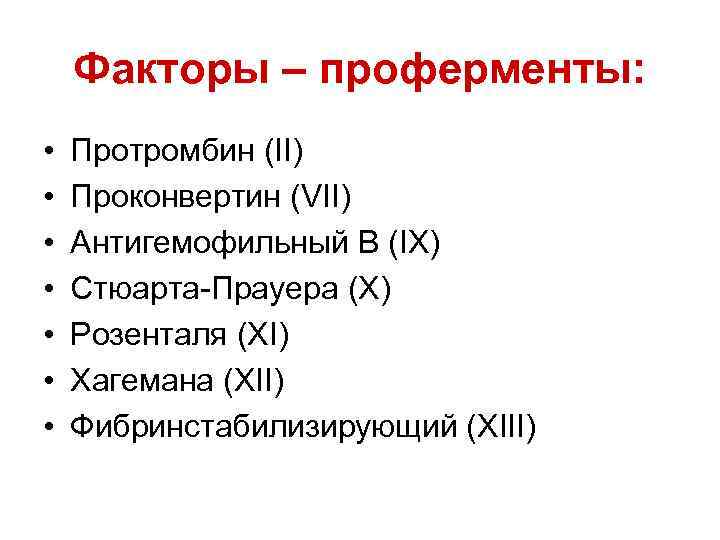 Факторы – проферменты:

• Протромбин (II)
• Проконвертин (VII)
• Антигемофильный В (IX)
• Стюарта-Прауера (X)
• Розенталя (XI)
• Хагемана (XII)
• Фибринстабилизирующий (XIII)